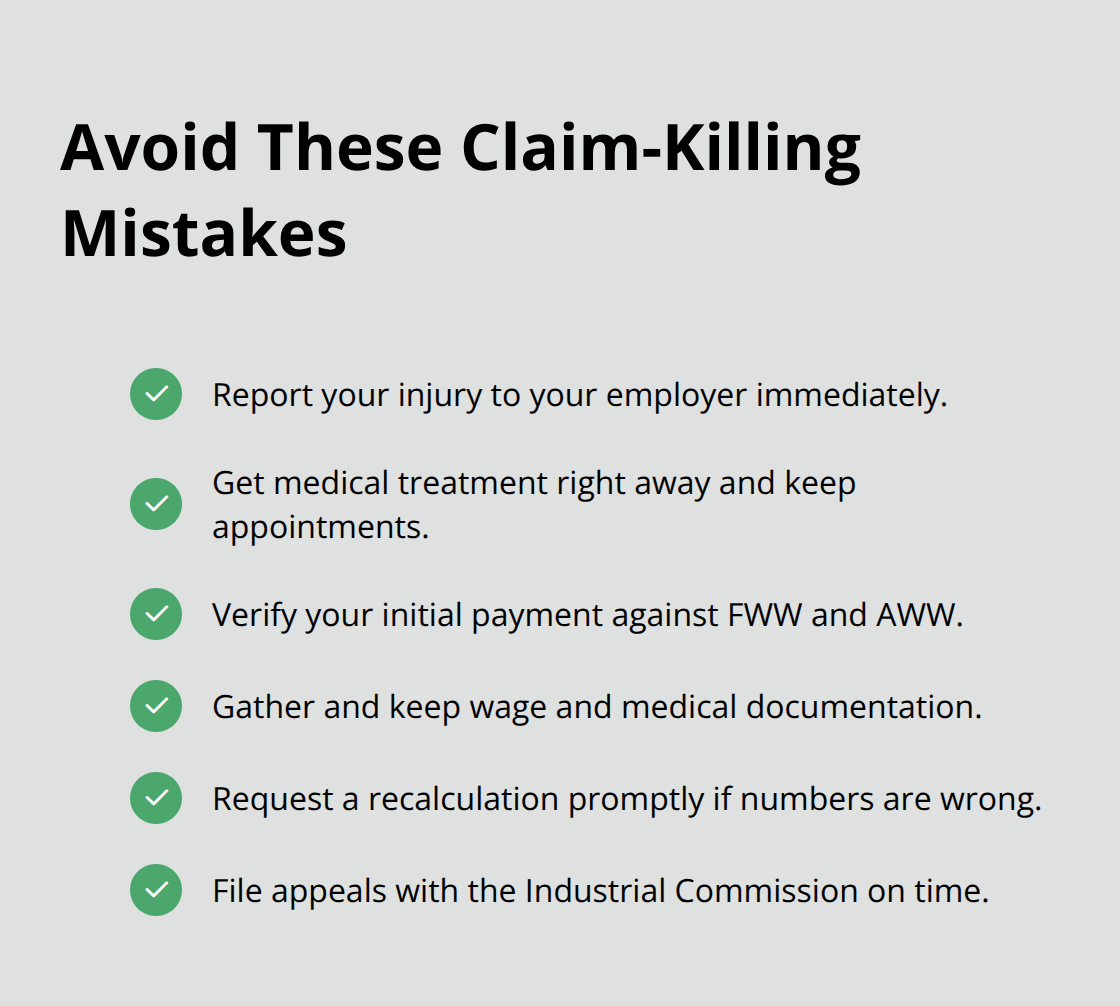 Avoid These Claim-Killing Mistakes

Report your injury to your employer immediately.

Get medical treatment right away and keep appointments.

Verify your initial payment against FWW and AWW.

Gather and keep wage and medical documentation.

Request a recalculation promptly if numbers are wrong.

File appeals with the Industrial Commission on time.